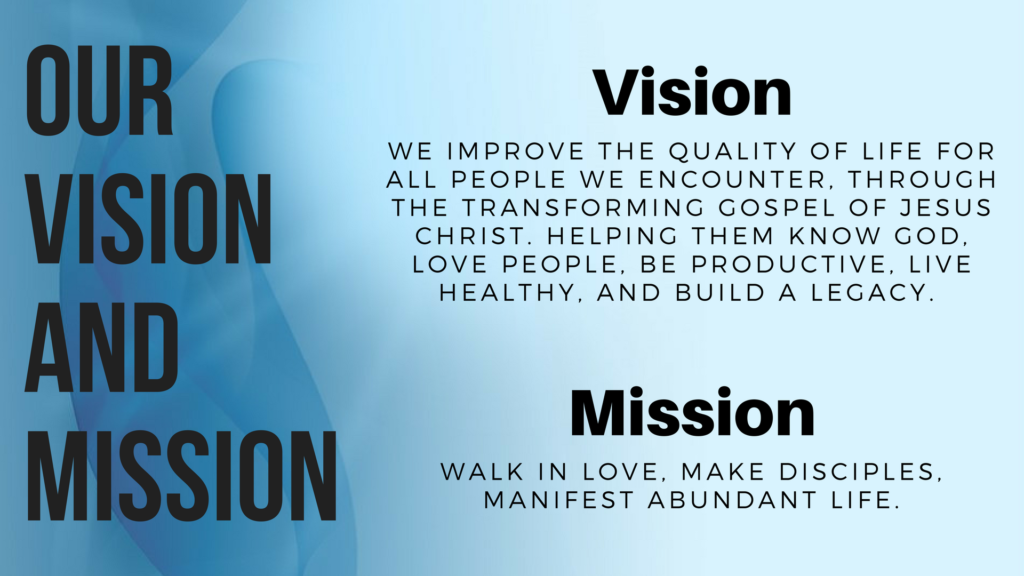 OUR VISION AND MISSION

Vision

WE IMPROVE THE QUALITY OF LIFE FOR ALL PEOPLE WE ENCOUNTER, THROUGH THE TRANSFORMING GOSPEL OF JESUS CHRIST. HELPING THEM KNOW GOD, LOVE PEOPLE, BE PRODUCTIVE, LIVE HEALTHY, AND BUILD A LEGACY.

Mission

WALK IN LOVE, MAKE DISCIPLES, MANIFEST ABUNDANT LIFE.